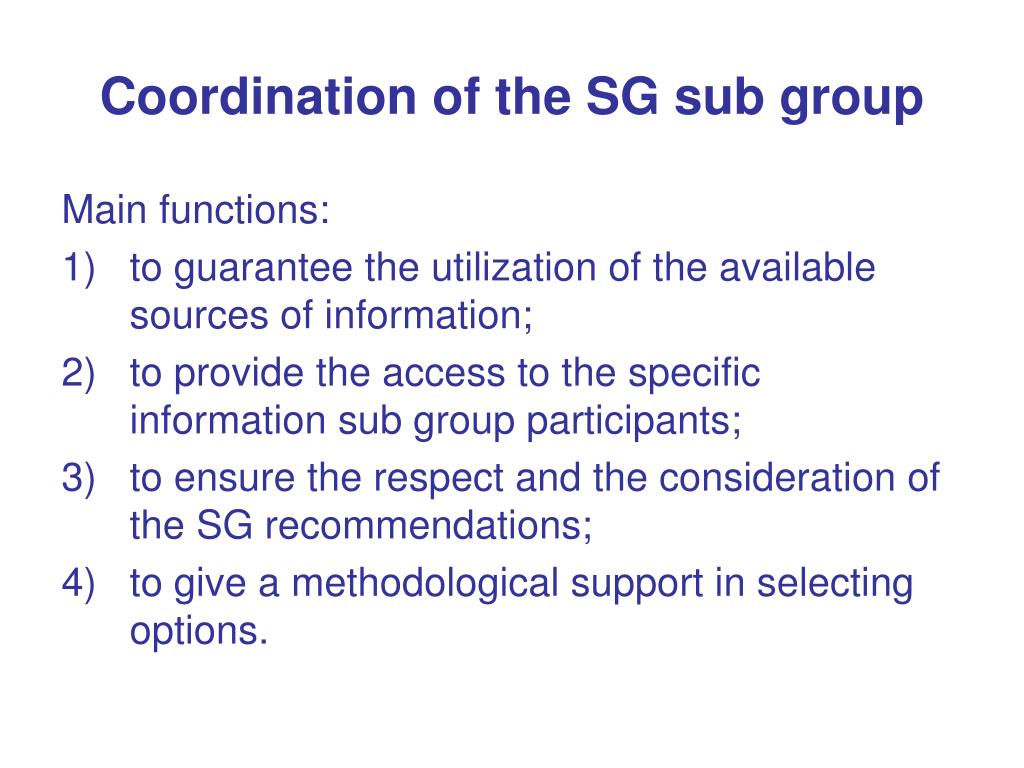 Coordination of the SG sub group

Main functions:
1) to guarantee the utilization of the available sources of information;
2) to provide the access to the specific information sub group participants;
3) to ensure the respect and the consideration of the SG recommendations;
4) to give a methodological support in selecting options.